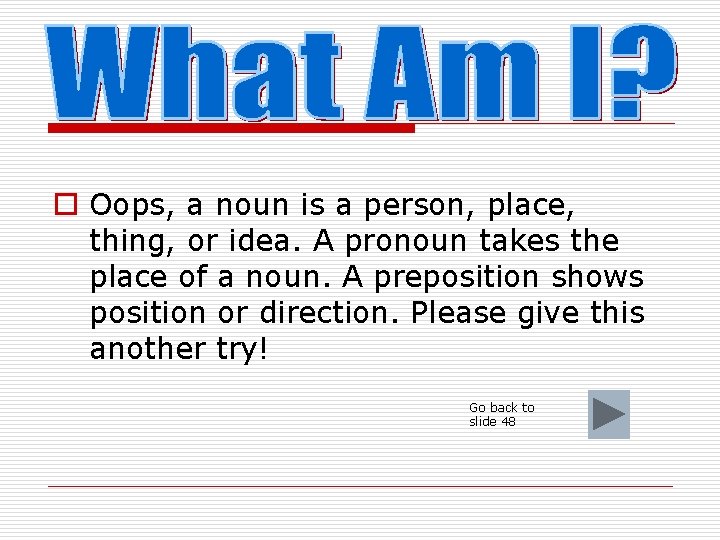 What Am I?

Oops, a noun is a person, place, thing, or idea. A pronoun takes the place of a noun. A preposition shows position or direction. Please give this another try!

Go back to slide 48